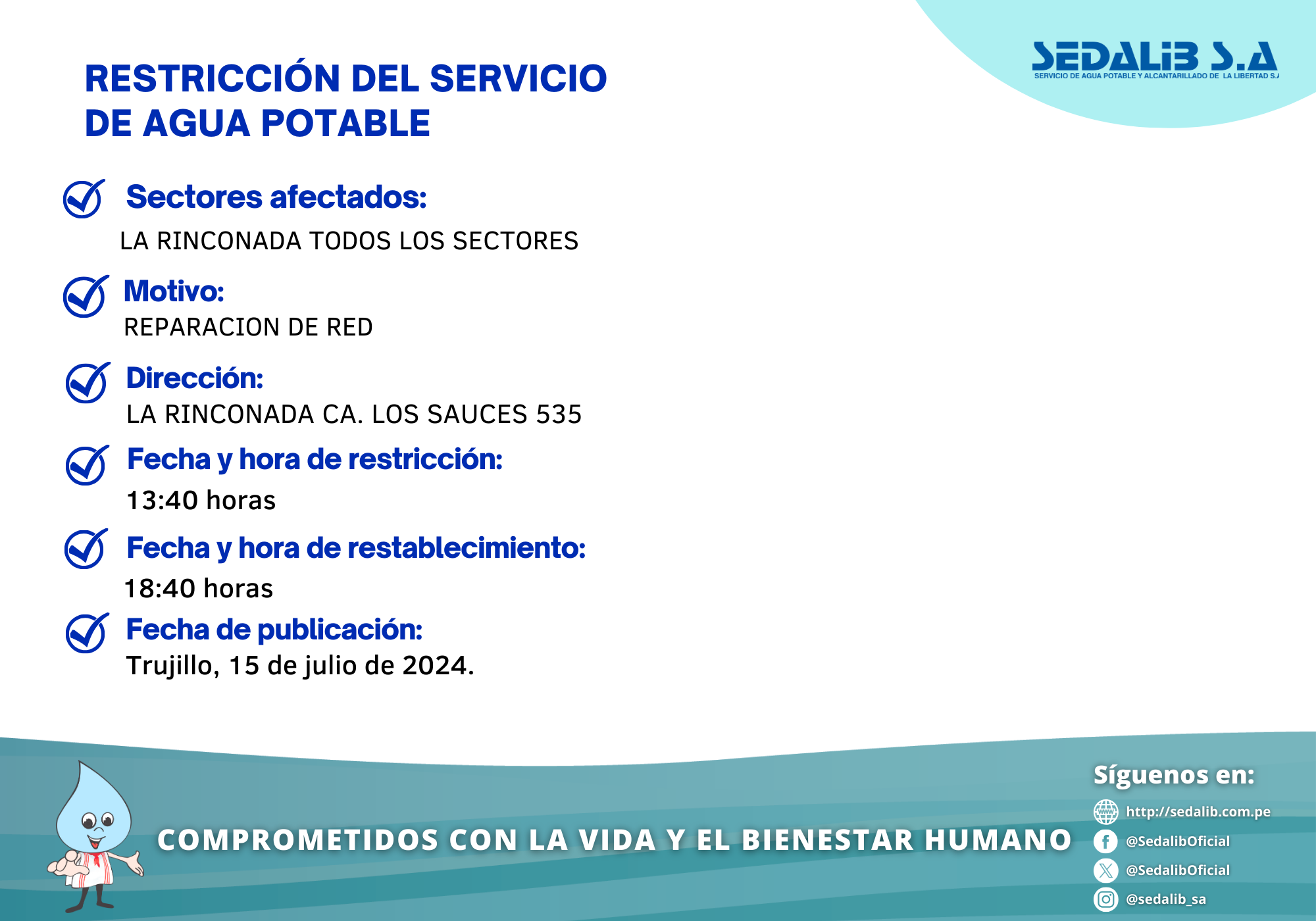 SEDALIB S.A
SERVICIO DE AGUA POTABLE Y ALCANTARILLADO DE LA LIBERTAD S.A

RESTRICCIÓN DEL SERVICIO DE AGUA POTABLE

Sectores afectados:
LA RINCONADA TODOS LOS SECTORES

Motivo:
REPARACION DE RED

Dirección:
LA RINCONADA CA. LOS SAUCES 535

Fecha y hora de restricción:
13:40 horas

Fecha y hora de restablecimiento:
18:40 horas

Fecha de publicación:
Trujillo, 15 de julio de 2024.

COMPROMETIDOS CON LA VIDA Y EL BIENESTAR HUMANO

Síguenos en:
http://sedalib.com.pe
@SedalibOficial
@SedalibOficial
@sedalib_sa